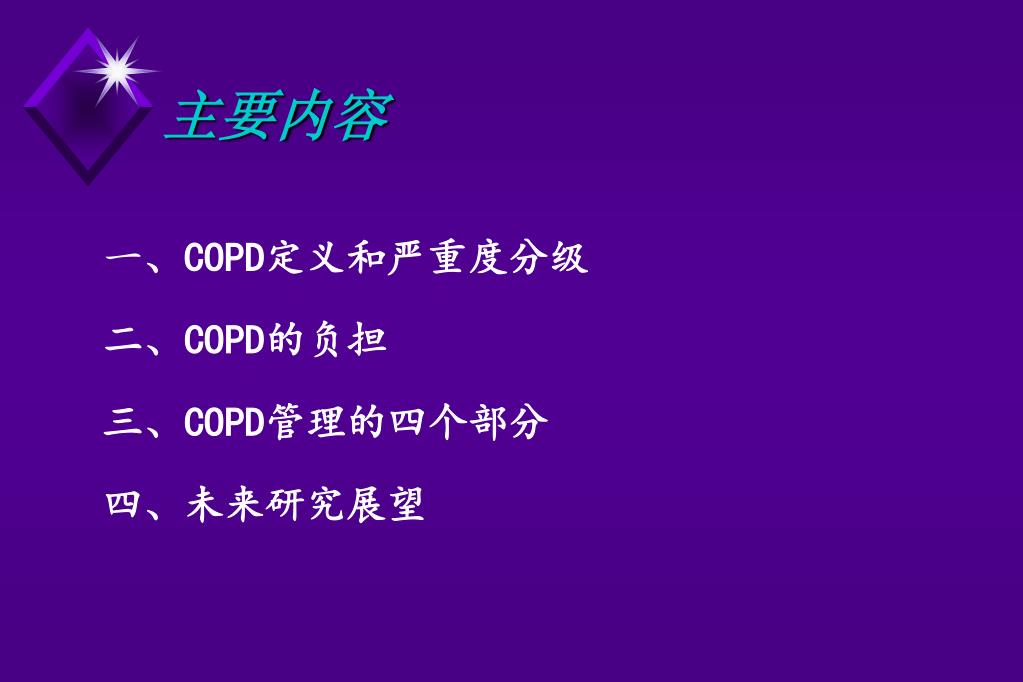 主要内容

一、COPD定义和严重度分级

二、COPD的负担

三、COPD管理的四个部分

四、未来研究展望